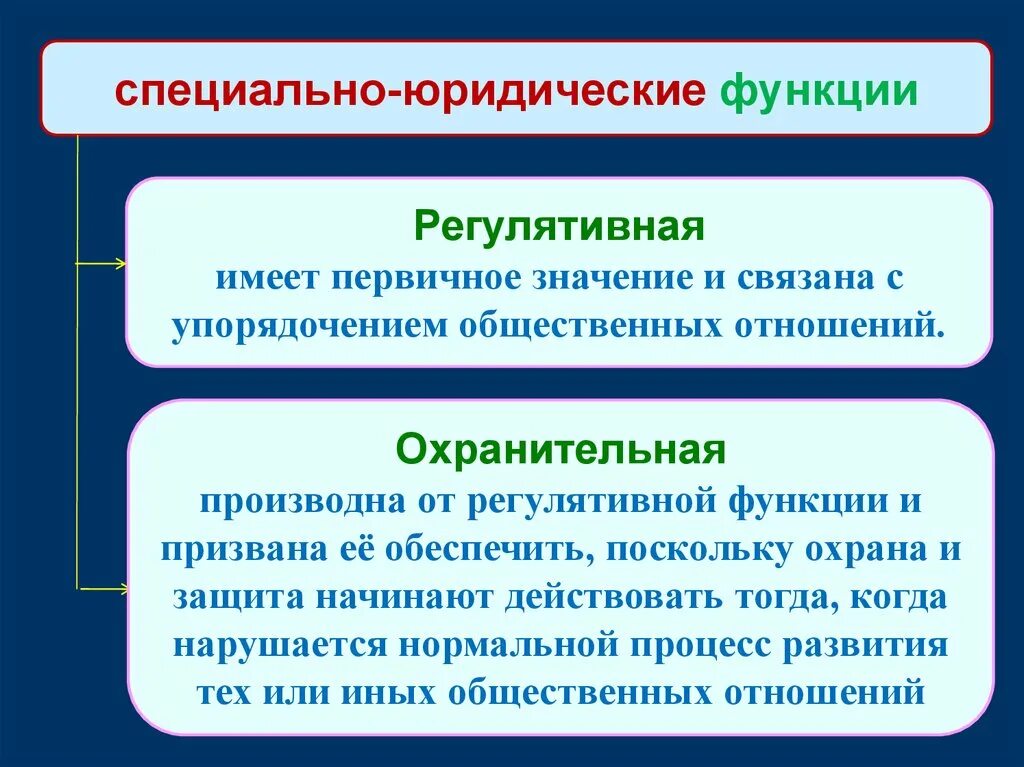 специально-юридические функции

Регулятивная
имеет первичное значение и связана с упорядочением общественных отношений.

Охранительная
производна от регулятивной функции и призвана её обеспечить, поскольку охрана и защита начинают действовать тогда, когда нарушается нормальной процесс развития тех или иных общественных отношений